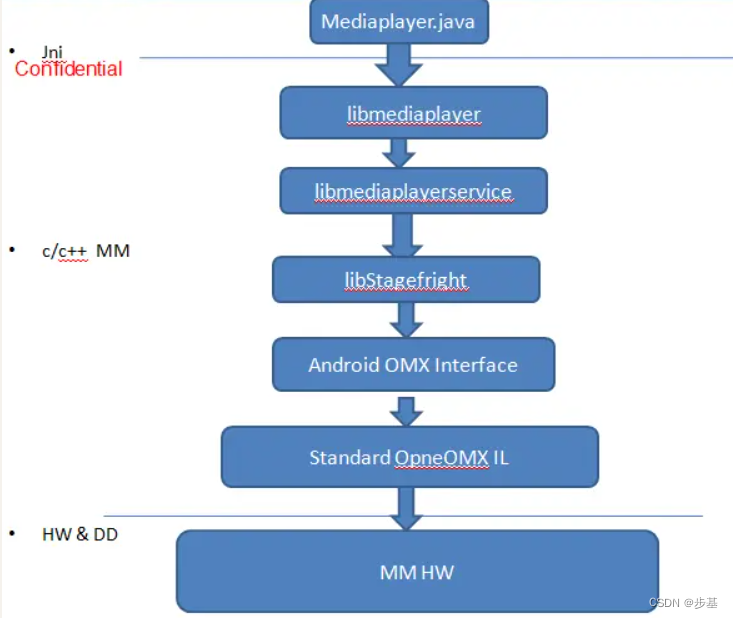 Mediaplayer.java

• Jni
Confidential

libmediaplayer

libmediaplayerservice

• c/c++ MM

libStagefright

Android OMX Interface

Standard OpneOMX IL

• HW & DD

MM HW

CSDN @步基